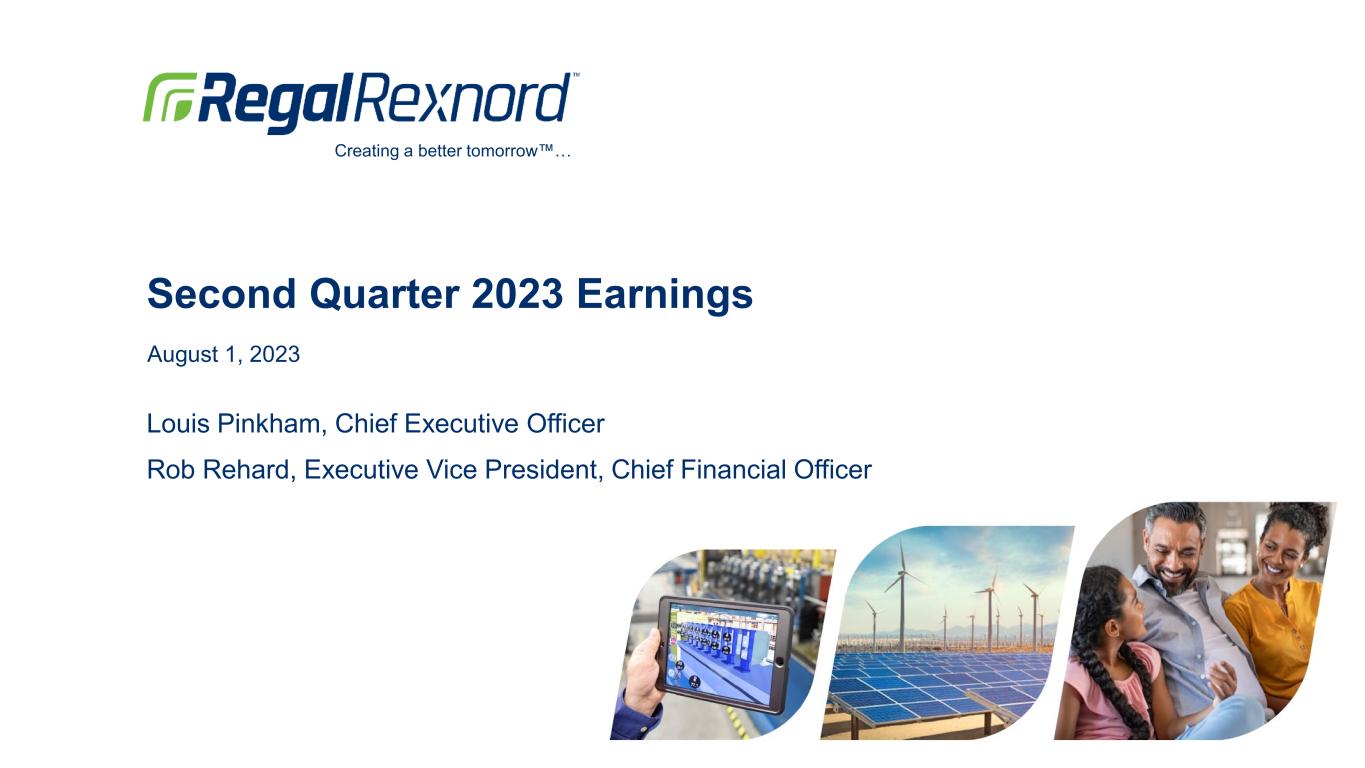 RegalRexnord™
Creating a better tomorrow™…

Second Quarter 2023 Earnings

August 1, 2023

Louis Pinkham, Chief Executive Officer

Rob Rehard, Executive Vice President, Chief Financial Officer